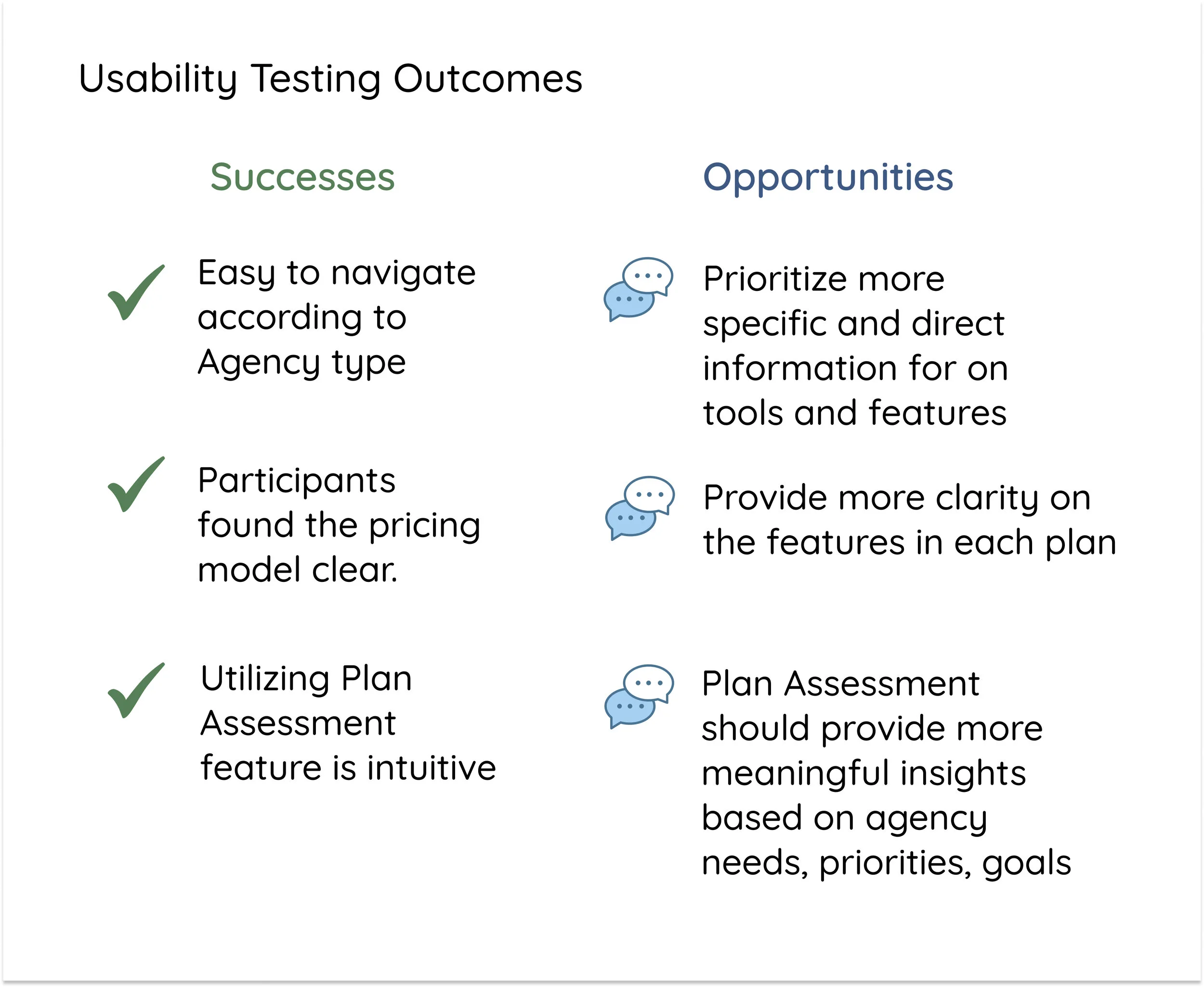 Usability Testing Outcomes

Successes

Easy to navigate according to Agency type

Participants found the pricing model clear.

Utilizing Plan Assessment feature is intuitive

Opportunities

Prioritize more specific and direct information for on tools and features

Provide more clarity on the features in each plan

Plan Assessment should provide more meaningful insights based on agency needs, priorities, goals